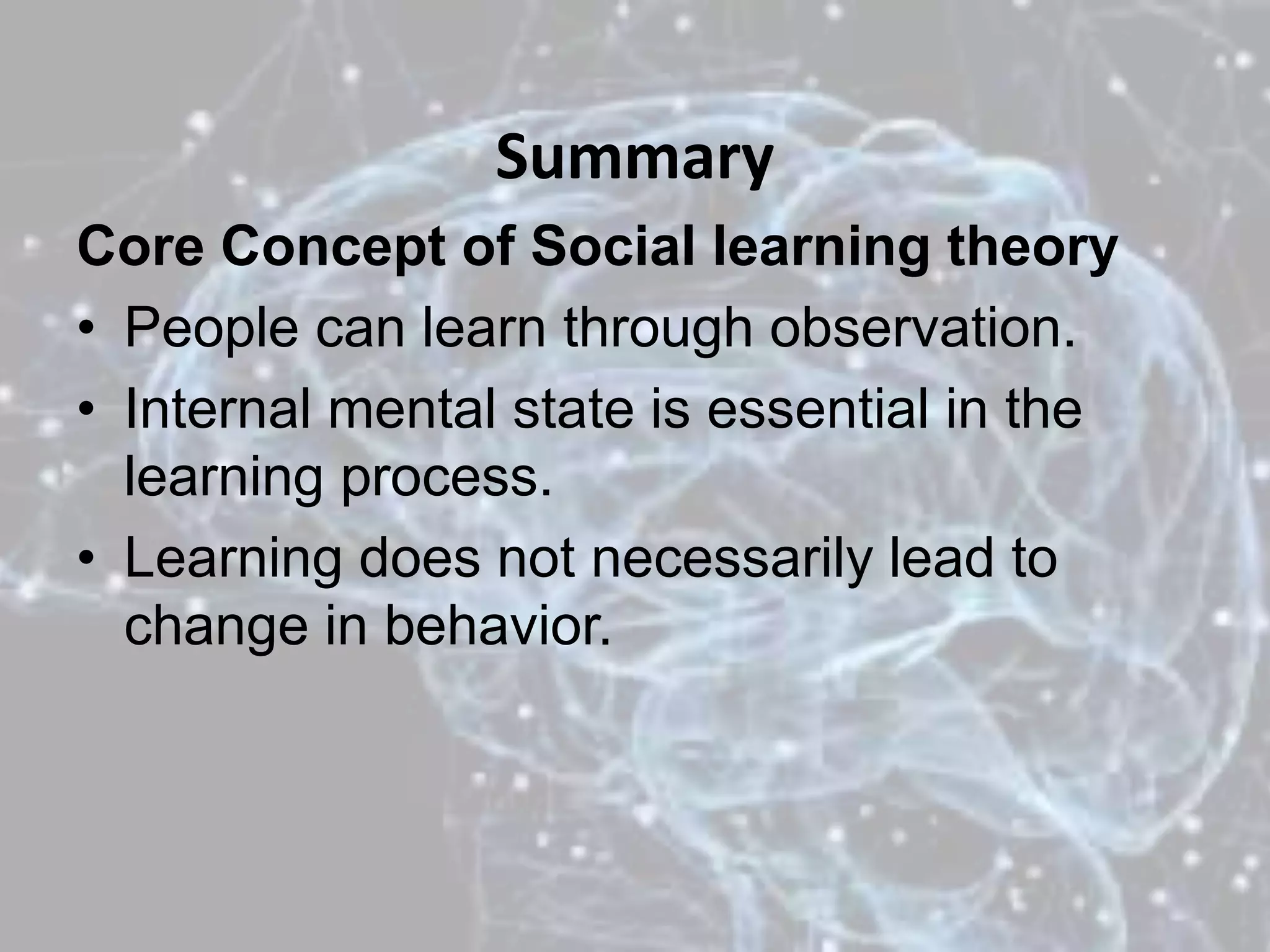 Summary

Core Concept of Social learning theory

• People can learn through observation.
• Internal mental state is essential in the learning process.
• Learning does not necessarily lead to change in behavior.